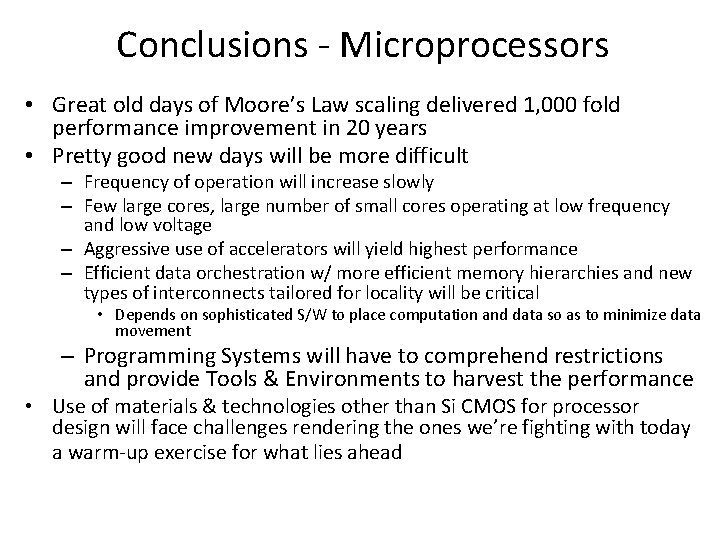 Conclusions - Microprocessors

• Great old days of Moore's Law scaling delivered 1,000 fold performance improvement in 20 years
• Pretty good new days will be more difficult
– Frequency of operation will increase slowly
– Few large cores, large number of small cores operating at low frequency and low voltage
– Aggressive use of accelerators will yield highest performance
– Efficient data orchestration w/ more efficient memory hierarchies and new types of interconnects tailored for locality will be critical
• Depends on sophisticated S/W to place computation and data so as to minimize data movement
– Programming Systems will have to comprehend restrictions and provide Tools & Environments to harvest the performance
• Use of materials & technologies other than Si CMOS for processor design will face challenges rendering the ones we're fighting with today a warm-up exercise for what lies ahead